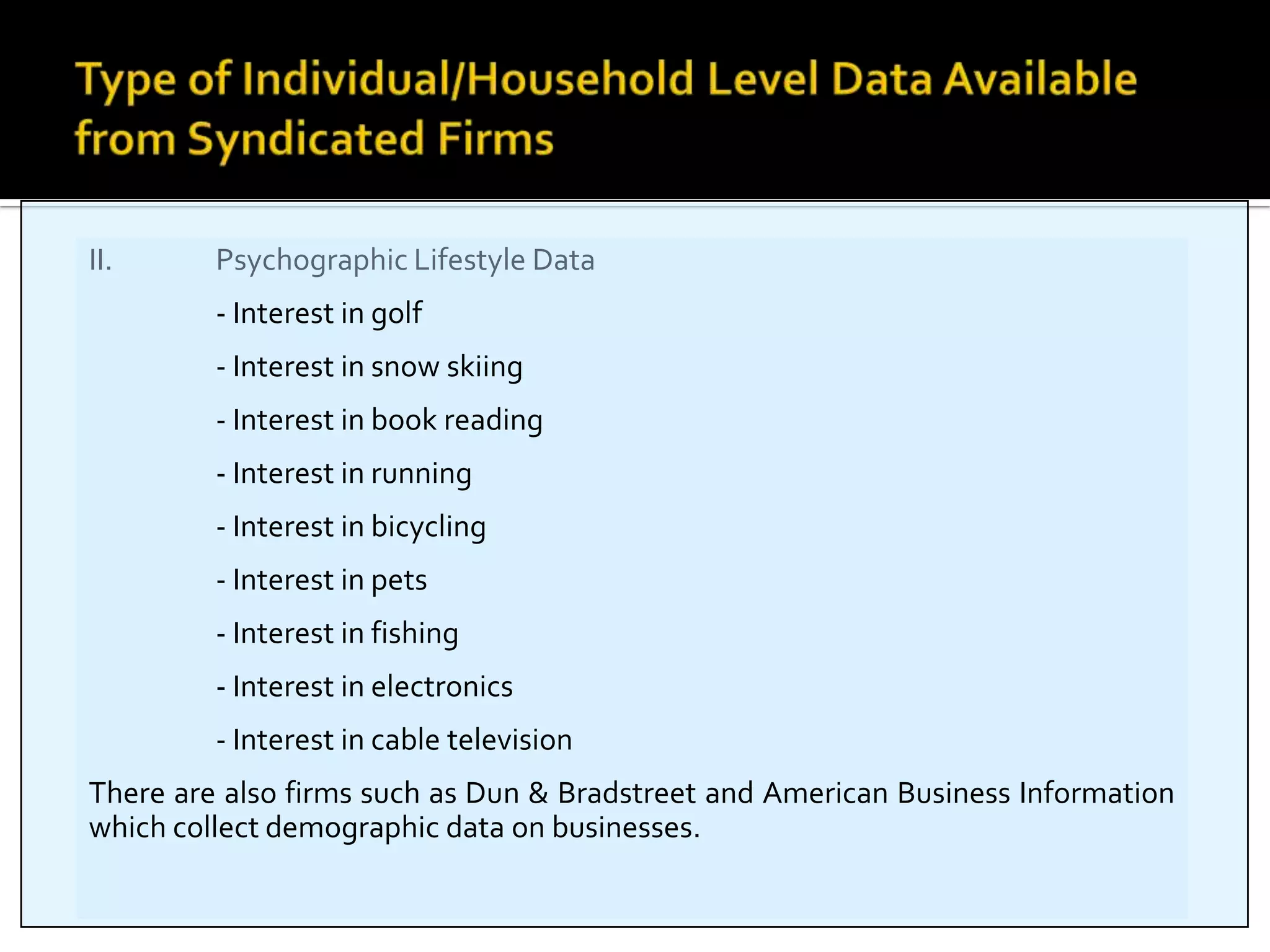 Type of Individual/Household Level Data Available from Syndicated Firms

II. Psychographic Lifestyle Data

- Interest in golf

- Interest in snow skiing

- Interest in book reading

- Interest in running

- Interest in bicycling

- Interest in pets

- Interest in fishing

- Interest in electronics

- Interest in cable television

There are also firms such as Dun & Bradstreet and American Business Information which collect demographic data on businesses.